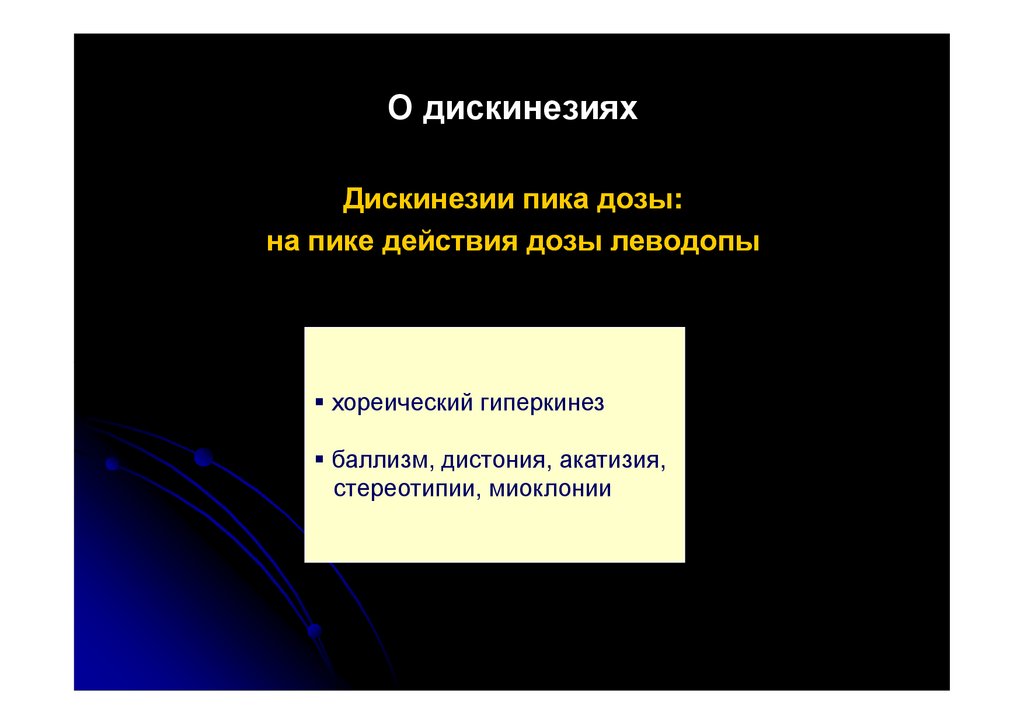 О дискинезиях

Дискинезии пика дозы:
на пике действия дозы леводопы

▪ хореический гиперкинез

▪ баллизм, дистония, акатизия, стереотипии, миоклонии